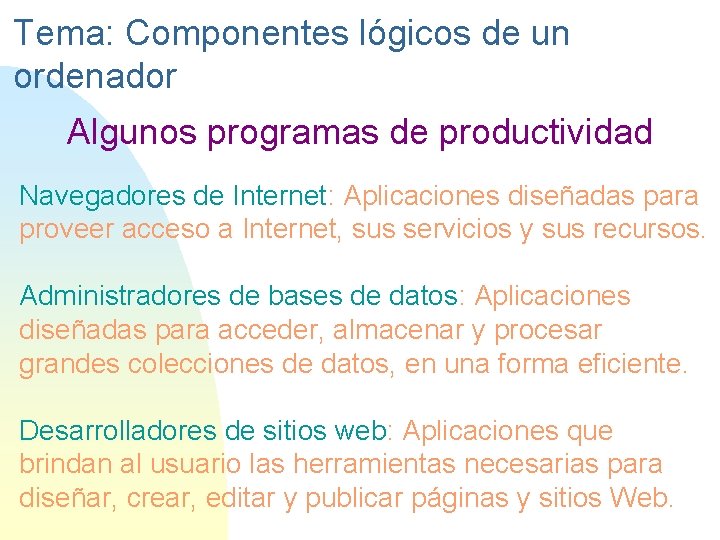 Tema: Componentes lógicos de un ordenador

Algunos programas de productividad

Navegadores de Internet: Aplicaciones diseñadas para proveer acceso a Internet, sus servicios y sus recursos.

Administradores de bases de datos: Aplicaciones diseñadas para acceder, almacenar y procesar grandes colecciones de datos, en una forma eficiente.

Desarrolladores de sitios web: Aplicaciones que brindan al usuario las herramientas necesarias para diseñar, crear, editar y publicar páginas y sitios Web.